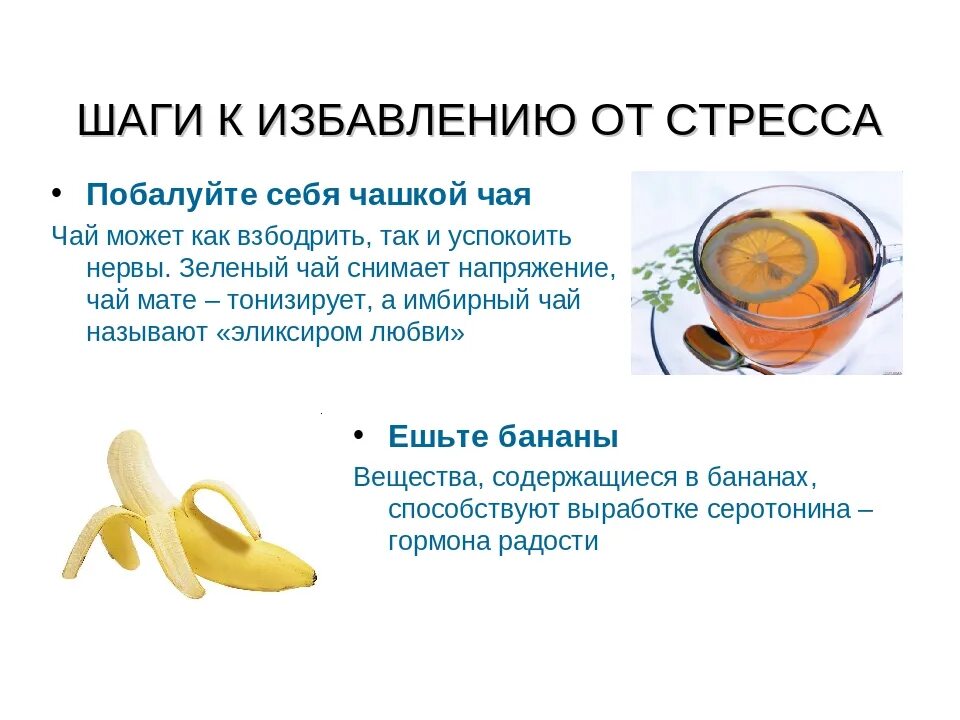 ШАГИ К ИЗБАВЛЕНИЮ ОТ СТРЕССА

• Побалуйте себя чашкой чая

Чай может как взбодрить, так и успокоить нервы. Зеленый чай снимает напряжение, чай мате – тонизирует, а имбирный чай называют «эликсиром любви»

• Ешьте бананы

Вещества, содержащиеся в бананах, способствуют выработке серотонина – гормона радости